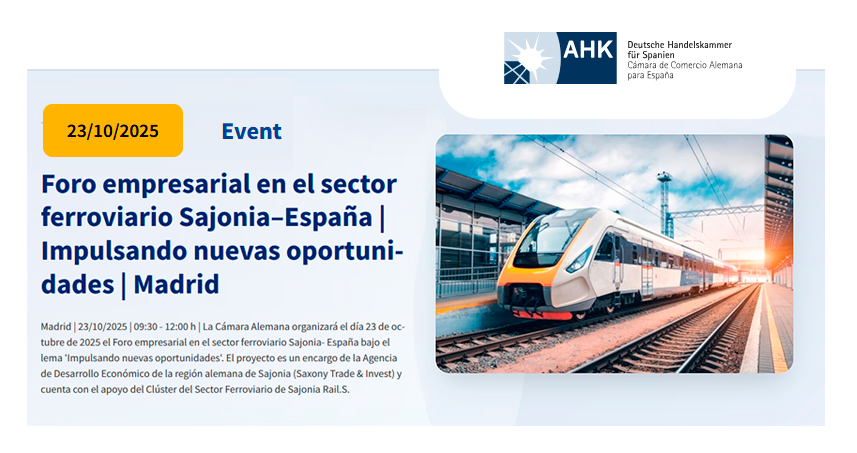 AHK Deutsche Handelskammer für Spanien
Cámara de Comercio Alemana para España

23/10/2025

Event

Foro empresarial en el sector ferroviario Sajonia–España | Impulsando nuevas oportunidades | Madrid

Madrid | 23/10/2025 | 09:30 - 12:00 h | La Cámara Alemana organizará el día 23 de octubre de 2025 el Foro empresarial en el sector ferroviario Sajonia- España bajo el lema 'Impulsando nuevas oportunidades'. El proyecto es un encargo de la Agencia de Desarrollo Económico de la región alemana de Sajonia (Saxony Trade & Invest) y cuenta con el apoyo del Clúster del Sector Ferroviario de Sajonia Rail.S.